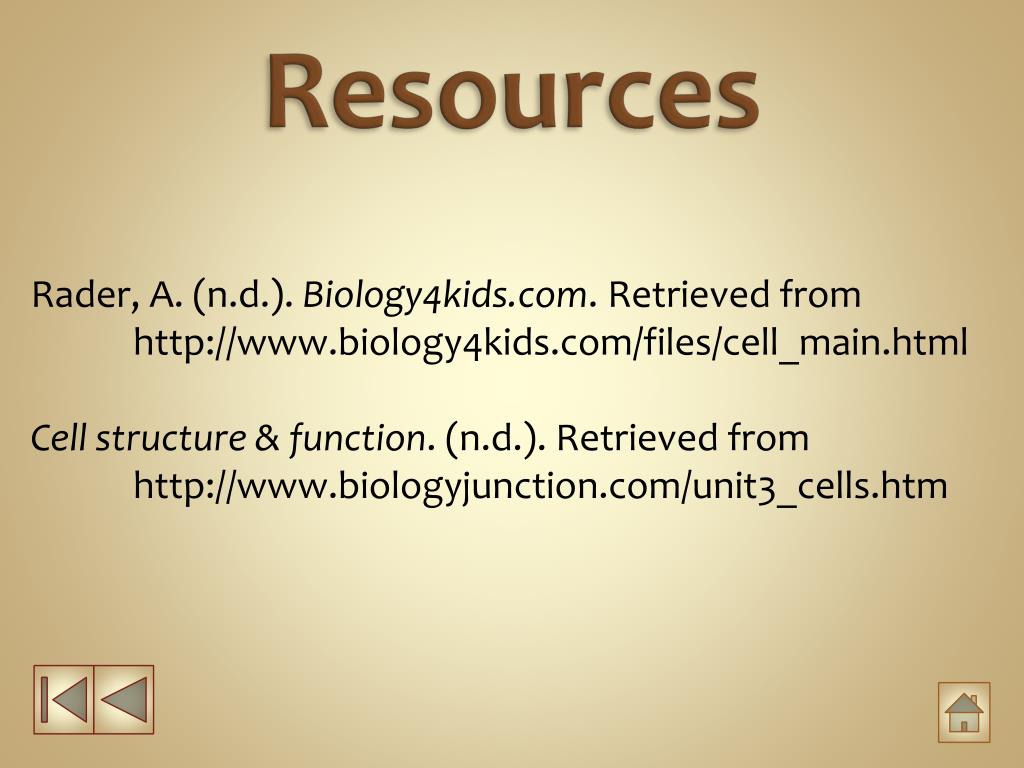 Resources

Rader, A. (n.d.). Biology4kids.com. Retrieved from http://www.biology4kids.com/files/cell_main.html

Cell structure & function. (n.d.). Retrieved from http://www.biologyjunction.com/unit3_cells.htm